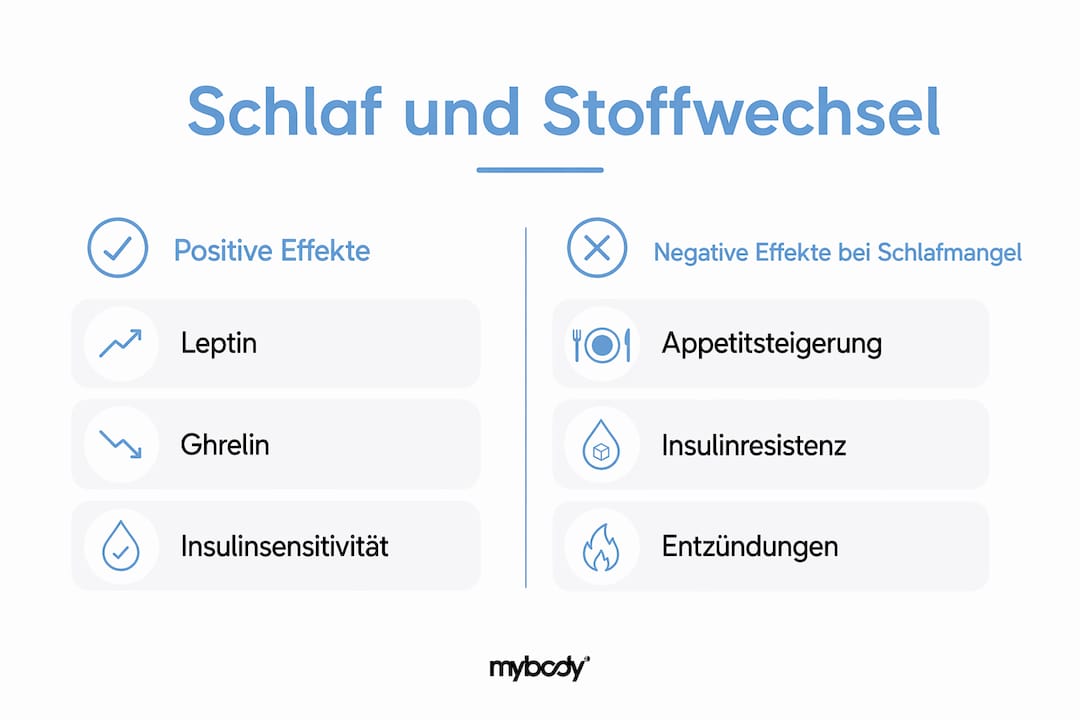 Schlaf und Stoffwechsel

Positive Effekte

Leptin

Ghrelin

Insulinsensitivität

Negative Effekte bei Schlafmangel

Appetitsteigerung

Insulinresistenz

Entzündungen

mybody